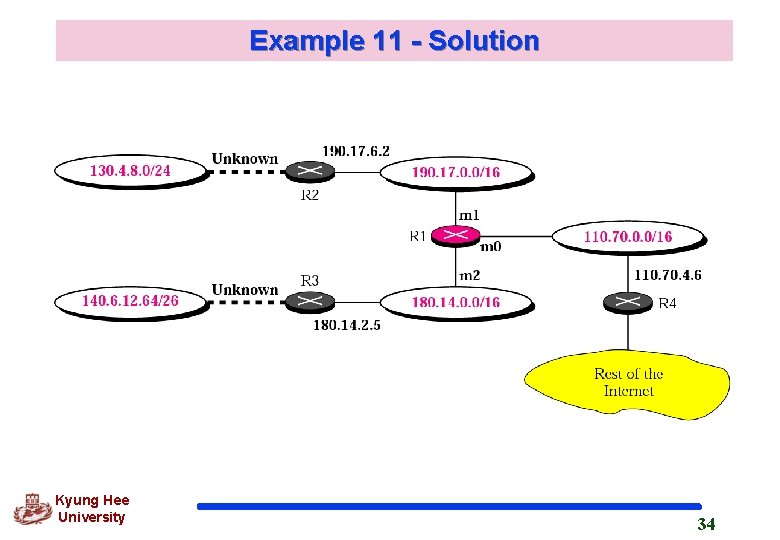 Example 11 - Solution

130.4.8.0/24

Unknown

190.17.6.2

R2

190.17.0.0/16

m1

R1

m0

110.70.0.0/16

m2

110.70.4.6

140.6.12.64/26

Unknown

R3

180.14.0.0/16

R4

180.14.2.5

Rest of the Internet

Kyung Hee University

34